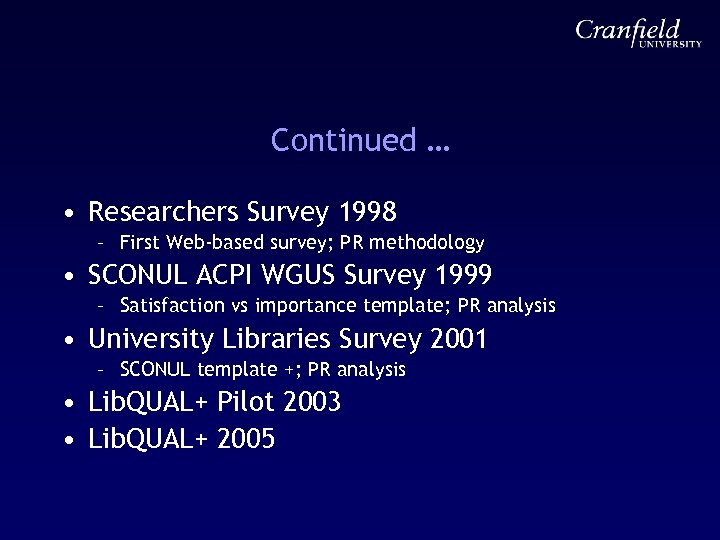 Cranfield
UNIVERSITY

Continued …

• Researchers Survey 1998
– First Web-based survey; PR methodology
• SCONUL ACPI WGUS Survey 1999
– Satisfaction vs importance template; PR analysis
• University Libraries Survey 2001
– SCONUL template +; PR analysis
• LibQUAL+ Pilot 2003
• LibQUAL+ 2005